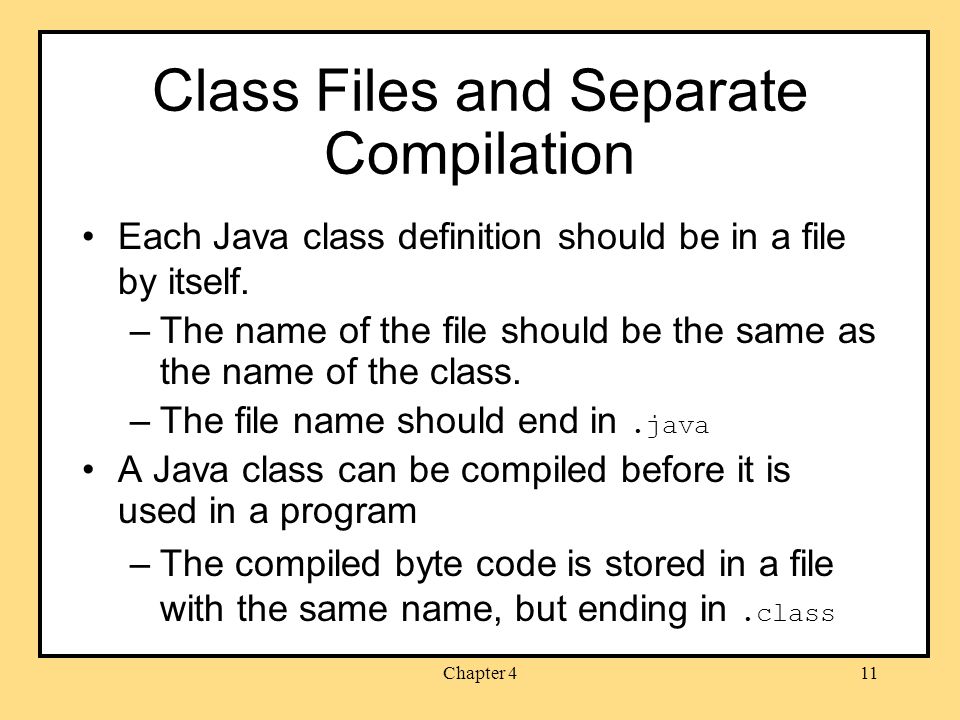 Class Files and Separate Compilation

• Each Java class definition should be in a file by itself.

– The name of the file should be the same as the name of the class.

– The file name should end in .java

• A Java class can be compiled before it is used in a program

– The compiled byte code is stored in a file with the same name, but ending in .class

Chapter 4

11